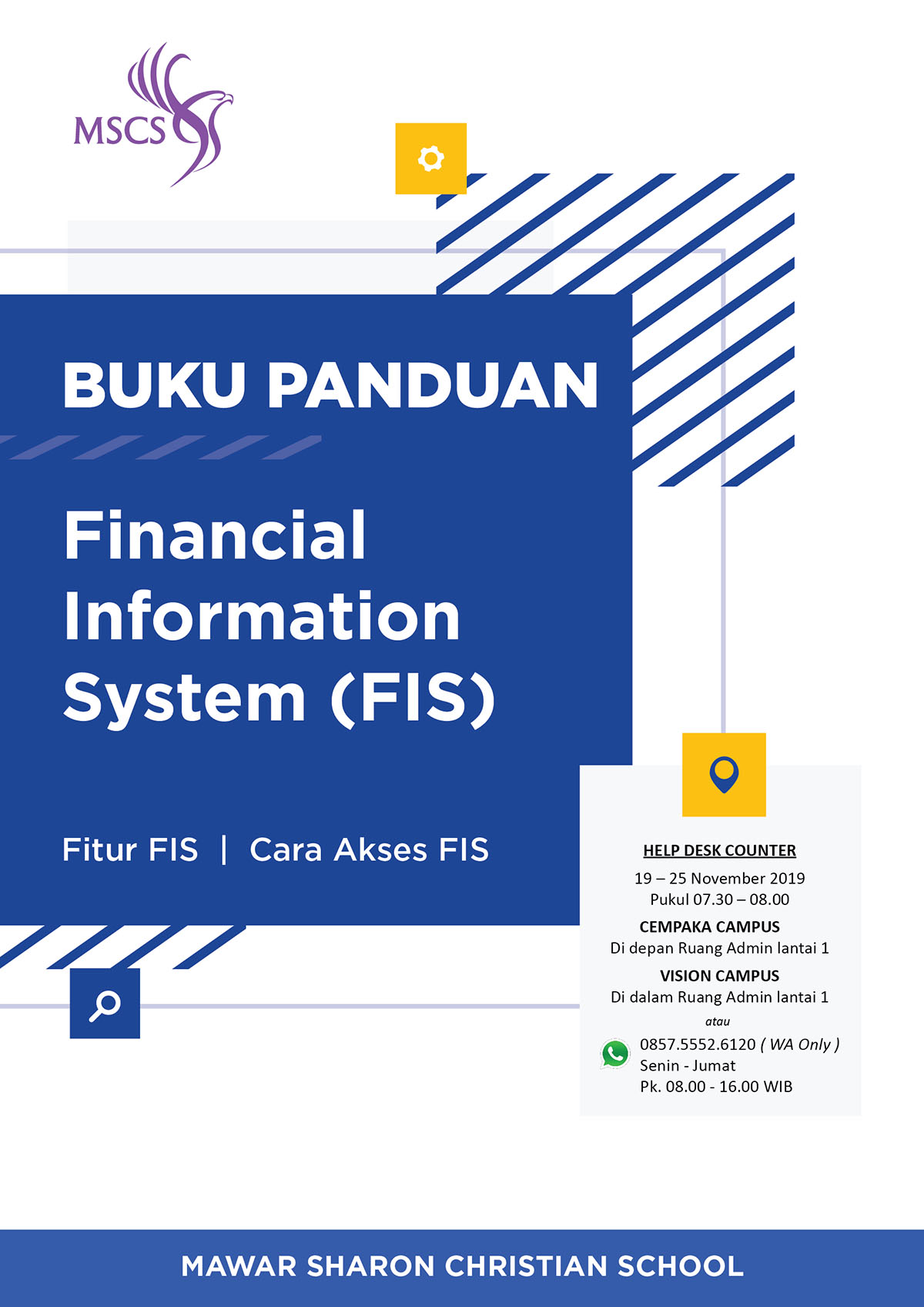 MSCS

BUKU PANDUAN

Financial Information System (FIS)

Fitur FIS | Cara Akses FIS

HELP DESK COUNTER

19 – 25 November 2019
Pukul 07.30 – 08.00

CEMPAKA CAMPUS
Di depan Ruang Admin lantai 1

VISION CAMPUS
Di dalam Ruang Admin lantai 1

atau

0857.5552.6120 ( WA Only )
Senin - Jumat
Pk. 08.00 - 16.00 WIB

MAWAR SHARON CHRISTIAN SCHOOL